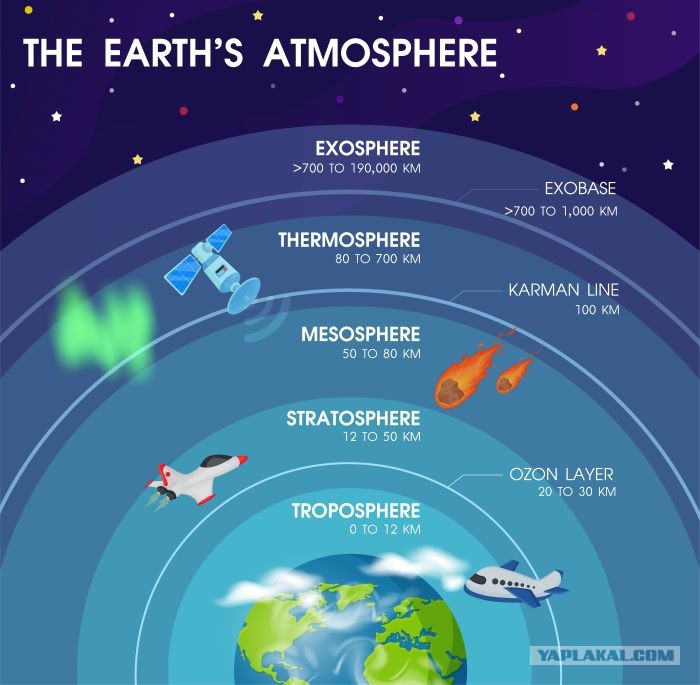 THE EARTH'S ATMOSPHERE

EXOSPHERE
>700 TO 190,000 KM

EXOBASE
>700 TO 1,000 KM

THERMOSPHERE
80 TO 700 KM

KARMAN LINE
100 KM

MESOSPHERE
50 TO 80 KM

STRATOSPHERE
12 TO 50 KM

OZON LAYER
20 TO 30 KM

TROPOSPHERE
0 TO 12 KM

YAPLAKAL.COM